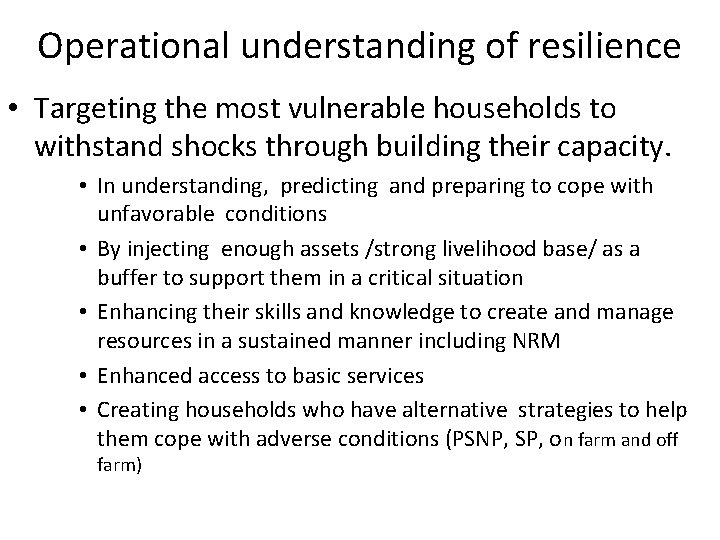 Operational understanding of resilience

• Targeting the most vulnerable households to withstand shocks through building their capacity.

• In understanding, predicting and preparing to cope with unfavorable conditions

• By injecting enough assets /strong livelihood base/ as a buffer to support them in a critical situation

• Enhancing their skills and knowledge to create and manage resources in a sustained manner including NRM

• Enhanced access to basic services

• Creating households who have alternative strategies to help them cope with adverse conditions (PSNP, SP, on farm and off farm)